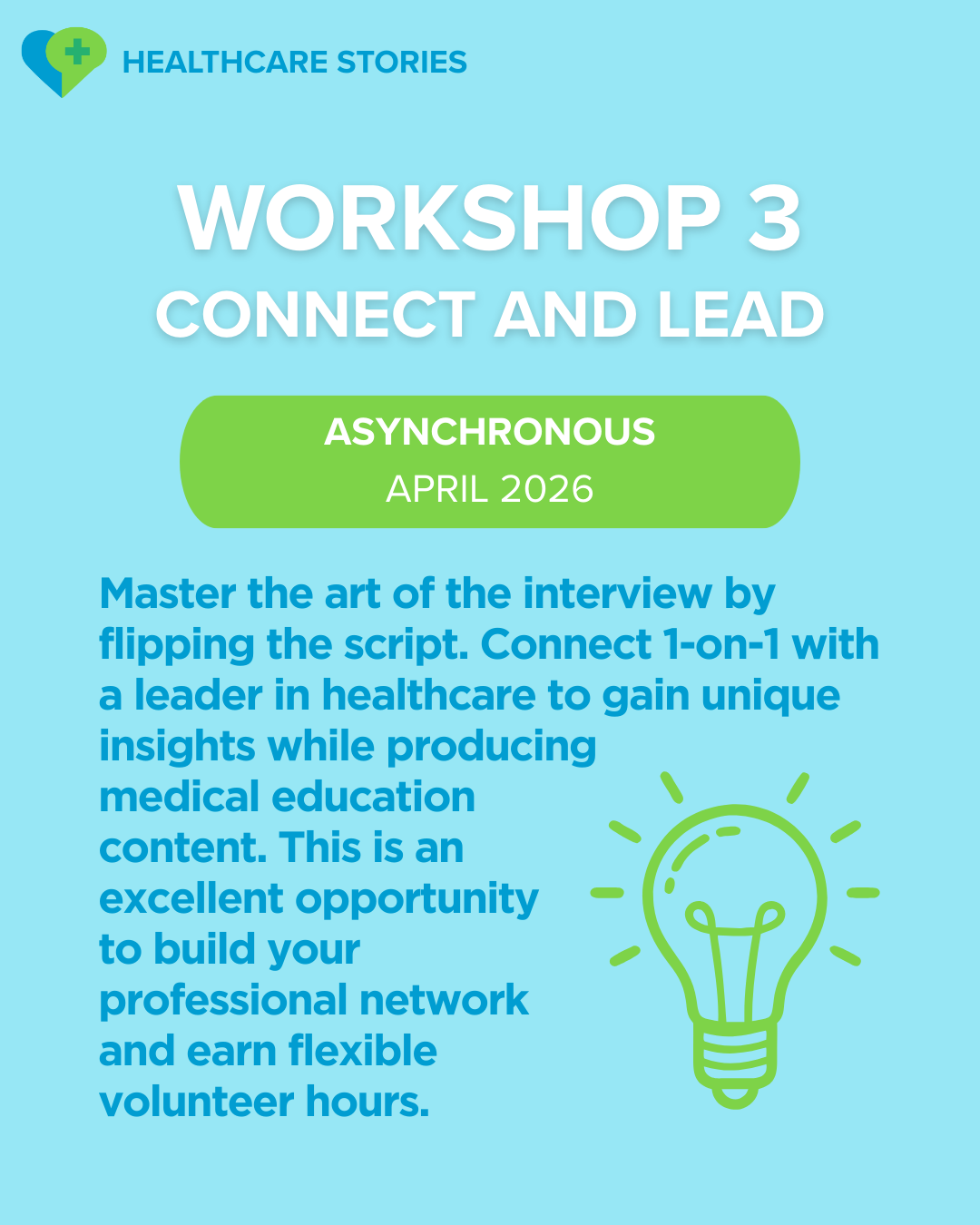 HEALTHCARE STORIES

WORKSHOP 3
CONNECT AND LEAD

ASYNCHRONOUS
APRIL 2026

Master the art of the interview by flipping the script. Connect 1-on-1 with a leader in healthcare to gain unique insights while producing medical education content. This is an excellent opportunity to build your professional network and earn flexible volunteer hours.